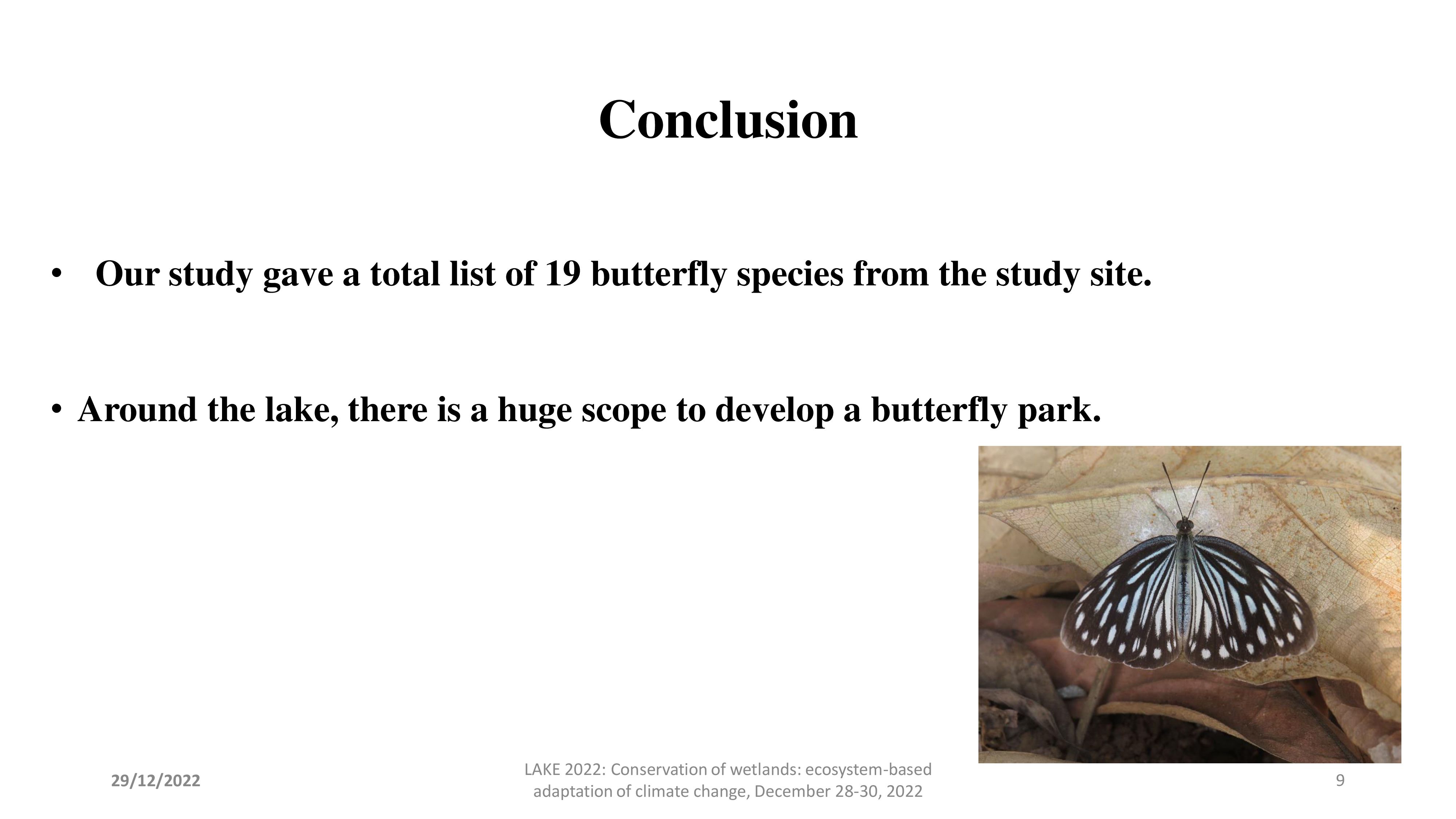 Conclusion

• Our study gave a total list of 19 butterfly species from the study site.

• Around the lake, there is a huge scope to develop a butterfly park.

29/12/2022

LAKE 2022: Conservation of wetlands: ecosystem-based adaptation of climate change, December 28-30, 2022

9